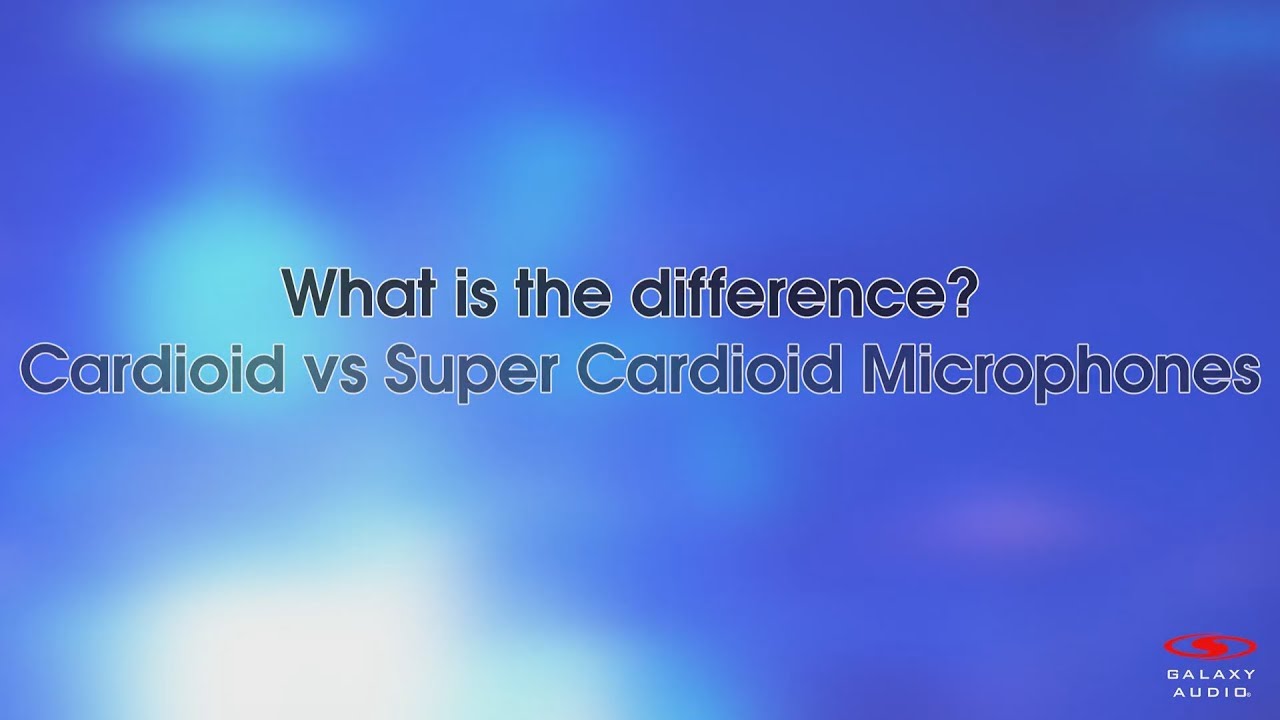 What is the difference?
Cardioid vs Super Cardioid Microphones

GALAXY AUDIO®